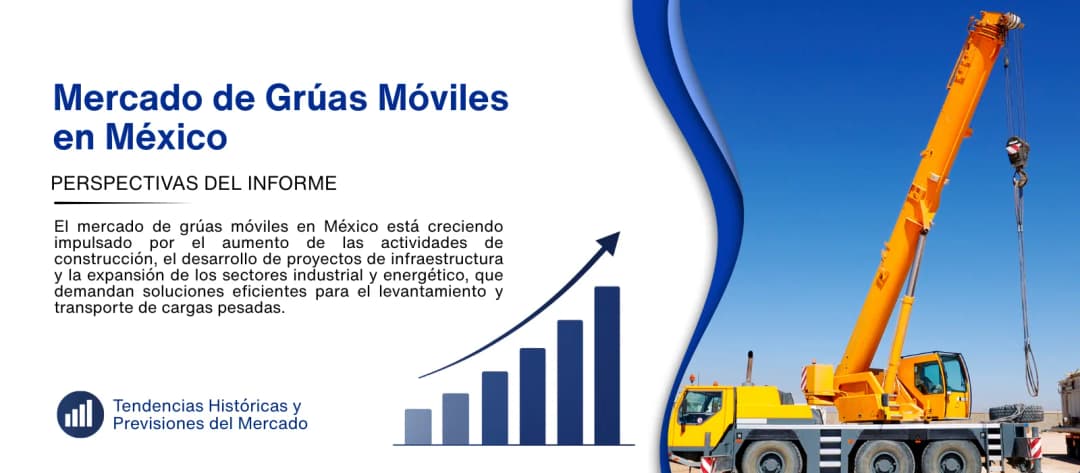 Mercado de Grúas Móviles en México

PERSPECTIVAS DEL INFORME

El mercado de grúas móviles en México está creciendo impulsado por el aumento de las actividades de construcción, el desarrollo de proyectos de infraestructura y la expansión de los sectores industrial y energético, que demandan soluciones eficientes para el levantamiento y transporte de cargas pesadas.

Tendencias Históricas y Previsiones del Mercado